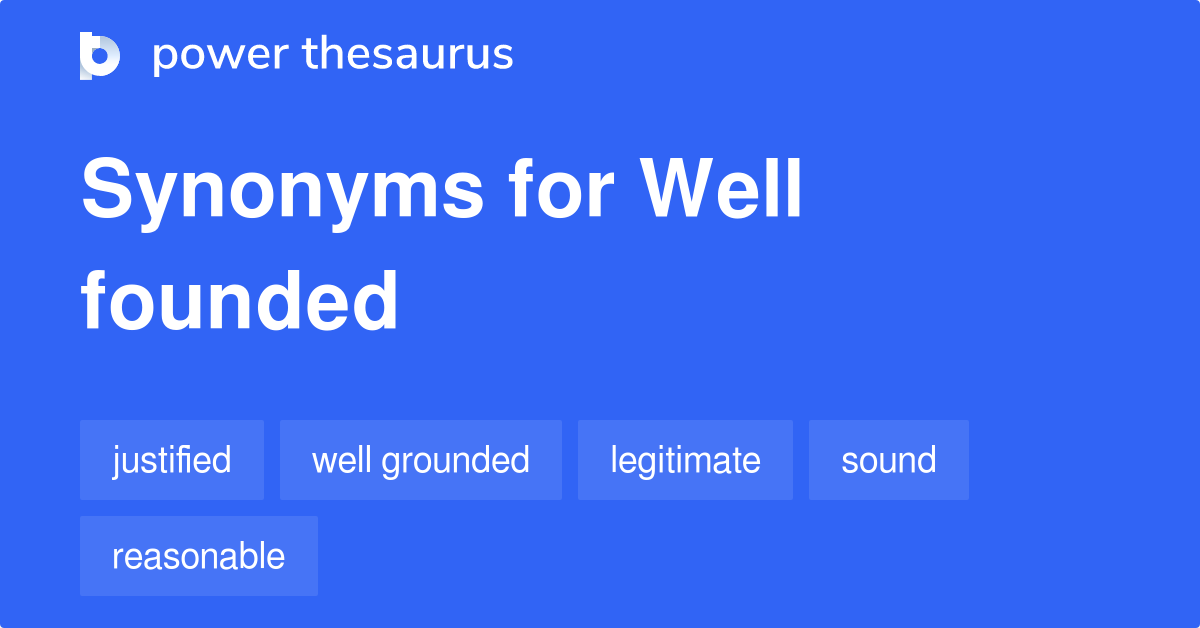 power thesaurus

Synonyms for Well founded

justified
well grounded
legitimate
sound
reasonable